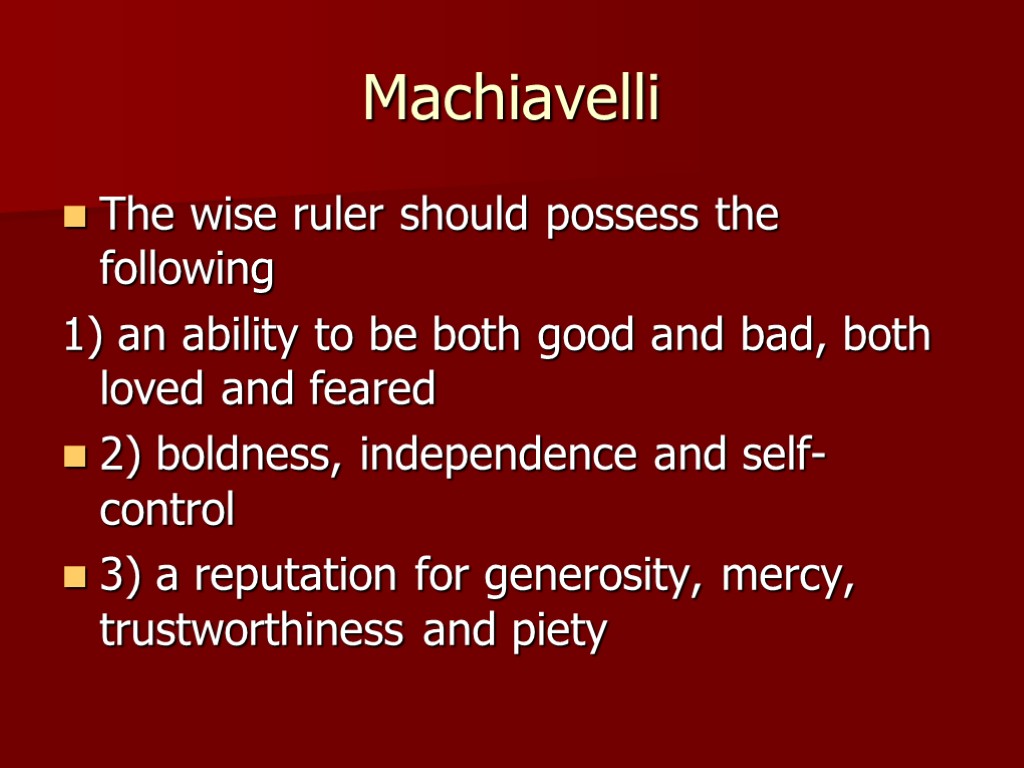 Machiavelli

The wise ruler should possess the following

1) an ability to be both good and bad, both loved and feared

2) boldness, independence and self-control

3) a reputation for generosity, mercy, trustworthiness and piety